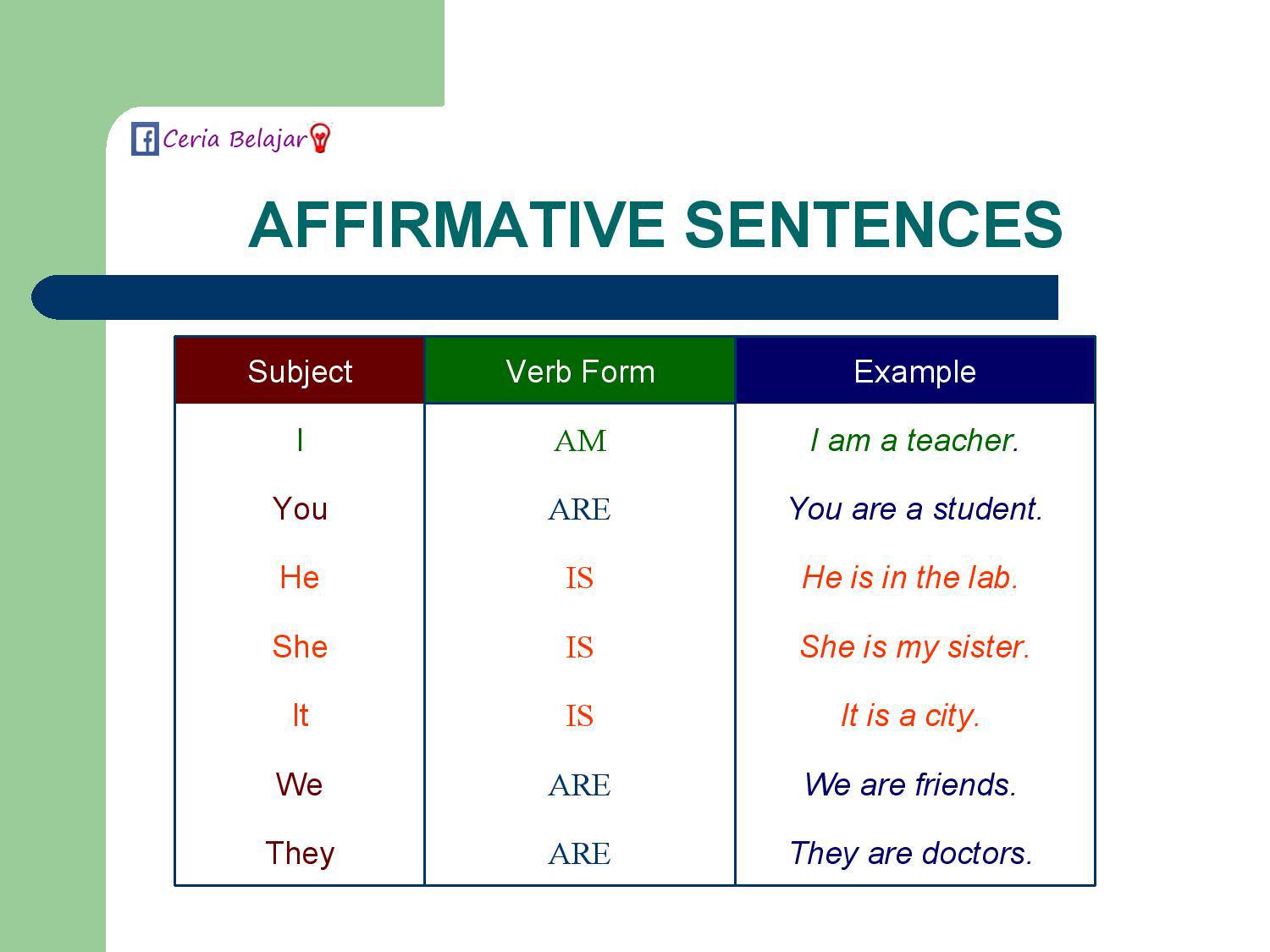 Ceria Belajar

AFFIRMATIVE SENTENCES

| Subject | Verb Form | Example |
|---|---|---|
| I | AM | I am a teacher. |
| You | ARE | You are a student. |
| He | IS | He is in the lab. |
| She | IS | She is my sister. |
| It | IS | It is a city. |
| We | ARE | We are friends. |
| They | ARE | They are doctors. |